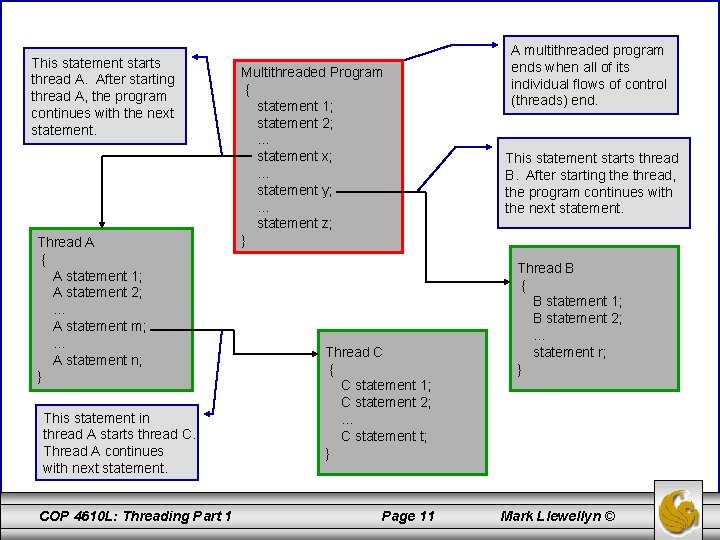 This statement starts thread A. After starting thread A, the program continues with the next statement.

Multithreaded Program
{
statement 1;
statement 2;
...
statement x;
...
statement y;
...
statement z;
}

A multithreaded program ends when all of its individual flows of control (threads) end.

This statement starts thread B. After starting the thread, the program continues with the next statement.

Thread A
{
A statement 1;
A statement 2;
...
A statement m;
...
A statement n;
}

Thread B
{
B statement 1;
B statement 2;
...
statement r;
}

Thread C
{
C statement 1;
C statement 2;
...
C statement t;
}

This statement in thread A starts thread C. Thread A continues with next statement.

COP 4610L: Threading Part 1
Page 11
Mark Llewellyn ©